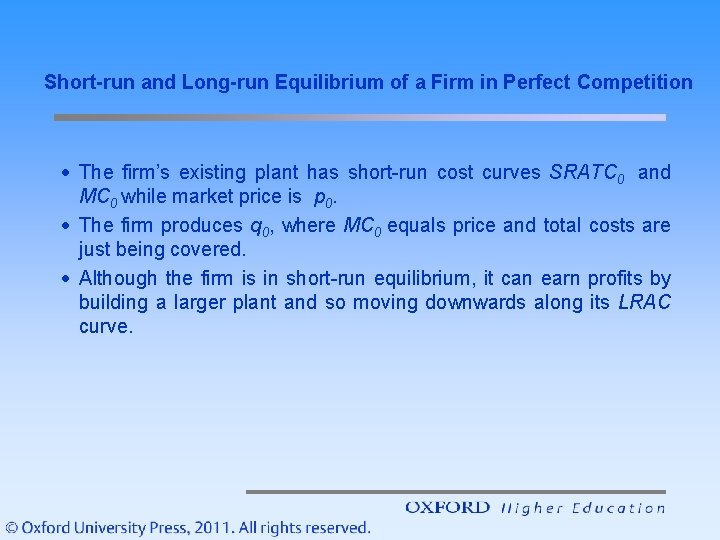 Short-run and Long-run Equilibrium of a Firm in Perfect Competition

• The firm's existing plant has short-run cost curves $SRATC_0$ and $MC_0$ while market price is $p_0$.

• The firm produces $q_0$, where $MC_0$ equals price and total costs are just being covered.

• Although the firm is in short-run equilibrium, it can earn profits by building a larger plant and so moving downwards along its $LRAC$ curve.

OXFORD Higher Education

© Oxford University Press, 2011. All rights reserved.